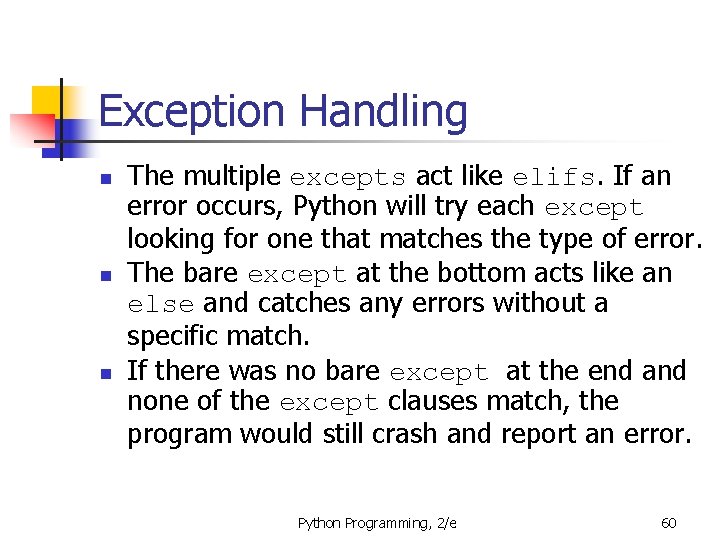 Exception Handling

- The multiple excepts act like elifs. If an error occurs, Python will try each except looking for one that matches the type of error.
- The bare except at the bottom acts like an else and catches any errors without a specific match.
- If there was no bare except at the end and none of the except clauses match, the program would still crash and report an error.

Python Programming, 2/e

60